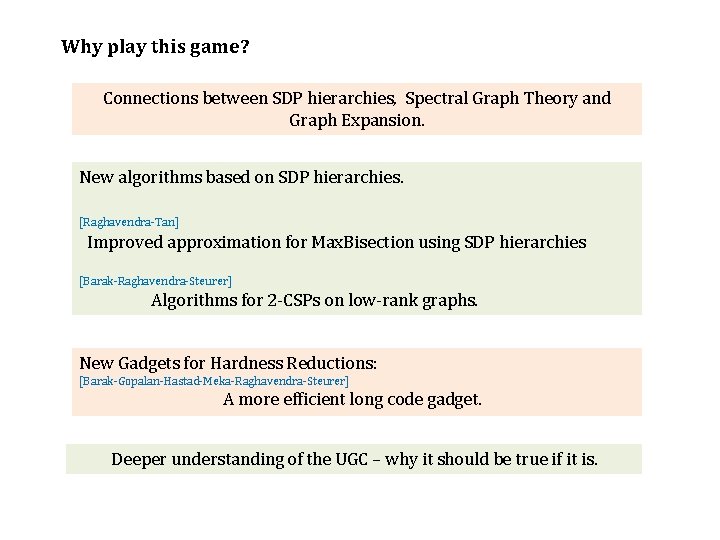 Why play this game?

Connections between SDP hierarchies, Spectral Graph Theory and Graph Expansion.

New algorithms based on SDP hierarchies.

[Raghavendra-Tan]
Improved approximation for MaxBisection using SDP hierarchies

[Barak-Raghavendra-Steurer]
Algorithms for 2-CSPs on low-rank graphs.

New Gadgets for Hardness Reductions:
[Barak-Gopalan-Hastad-Meka-Raghavendra-Steurer]
A more efficient long code gadget.

Deeper understanding of the UGC – why it should be true if it is.